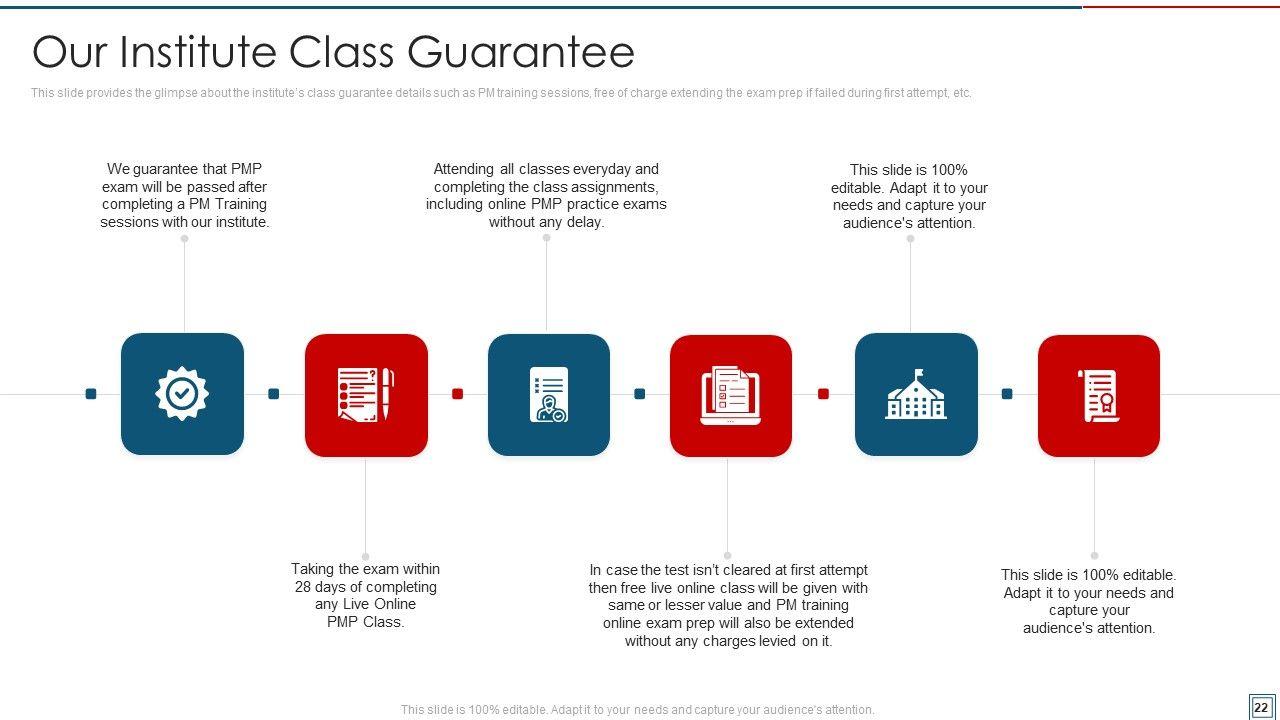 Our Institute Class Guarantee

This slide provides the glimpse about the institute's class guarantee details such as PM training sessions, free of charge extending the exam prep if failed during first attempt, etc.

We guarantee that PMP exam will be passed after completing a PM Training sessions with our institute.

Attending all classes everyday and completing the class assignments, including online PMP practice exams without any delay.

This slide is 100% editable. Adapt it to your needs and capture your audience's attention.

Taking the exam within 28 days of completing any Live Online PMP Class.

In case the test isn't cleared at first attempt then free live online class will be given with same or lesser value and PM training online exam prep will also be extended without any charges levied on it.

This slide is 100% editable. Adapt it to your needs and capture your audience's attention.

This slide is 100% editable. Adapt it to your needs and capture your audience's attention.

22